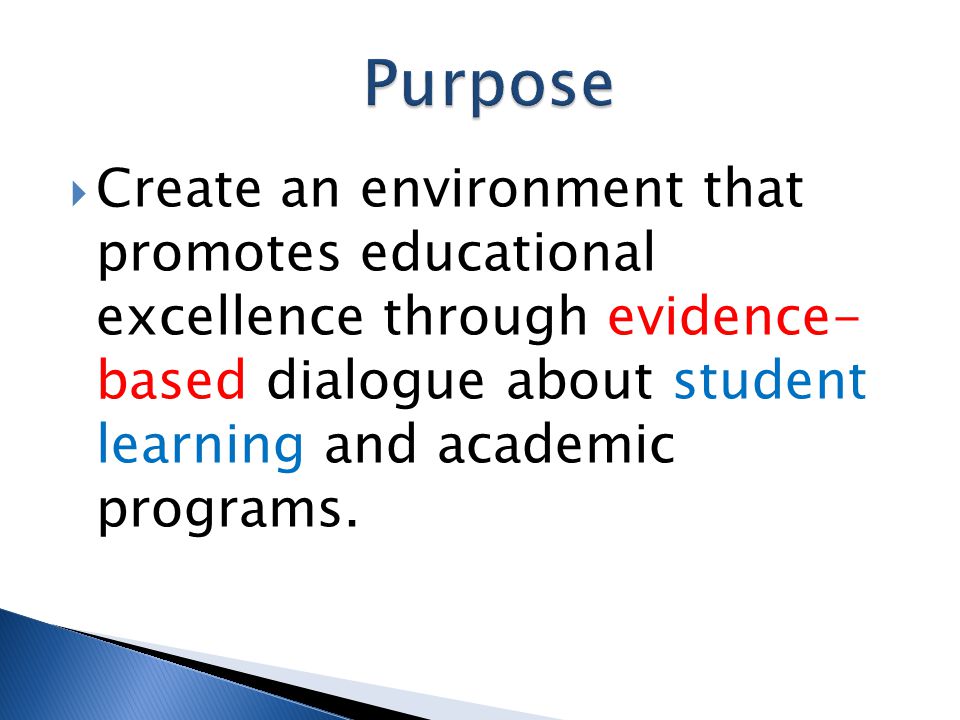 Purpose

Create an environment that promotes educational excellence through evidence-based dialogue about student learning and academic programs.